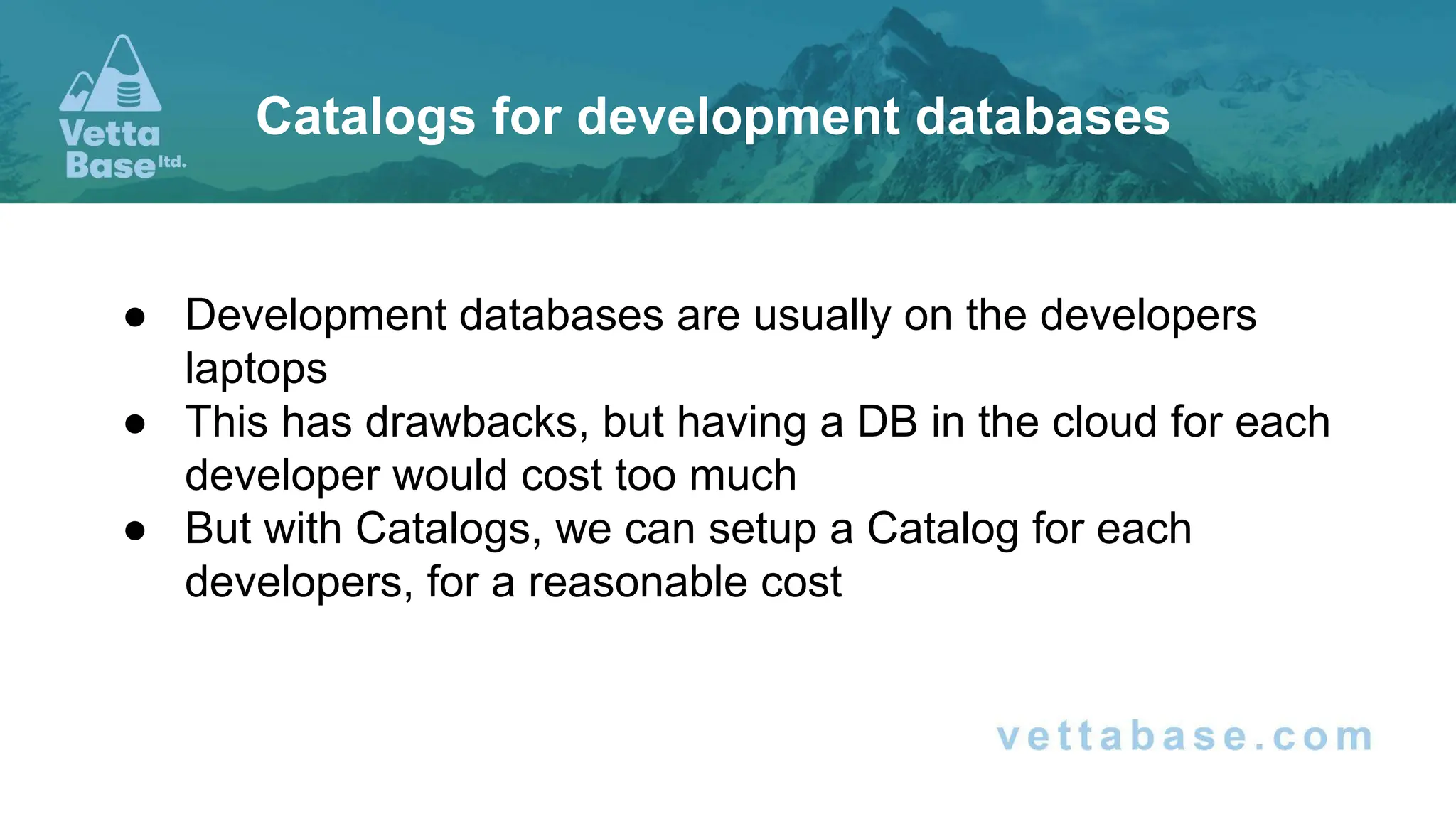 Vetta Base ltd.

Catalogs for development databases

● Development databases are usually on the developers laptops
● This has drawbacks, but having a DB in the cloud for each developer would cost too much
● But with Catalogs, we can setup a Catalog for each developers, for a reasonable cost

vettabase.com